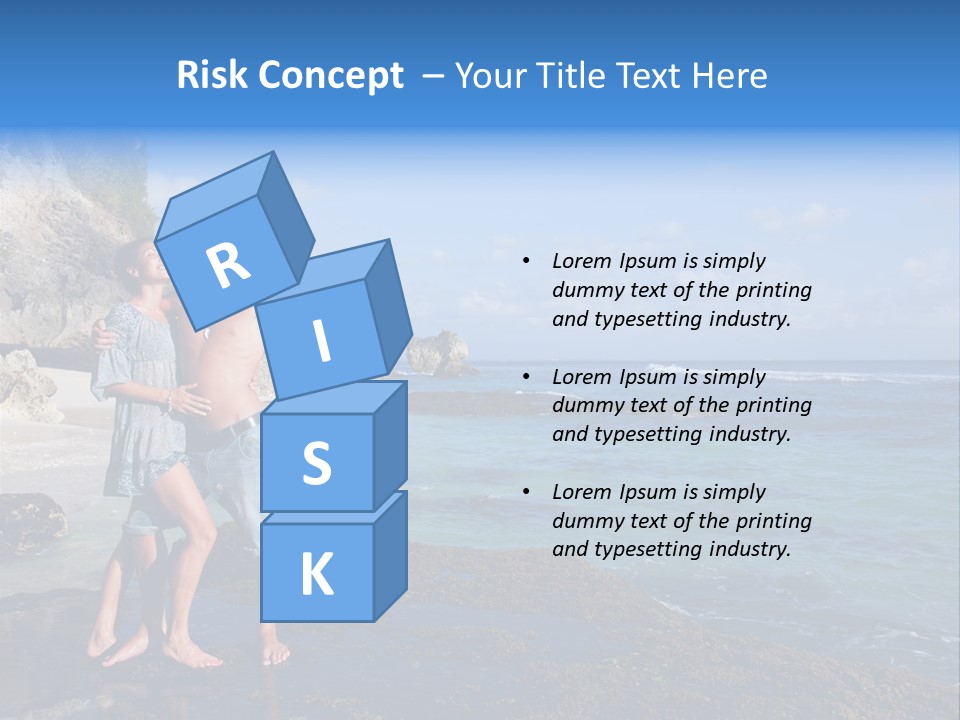 Risk Concept – Your Title Text Here

R
I
S
K

• Lorem Ipsum is simply dummy text of the printing and typesetting industry.

• Lorem Ipsum is simply dummy text of the printing and typesetting industry.

• Lorem Ipsum is simply dummy text of the printing and typesetting industry.